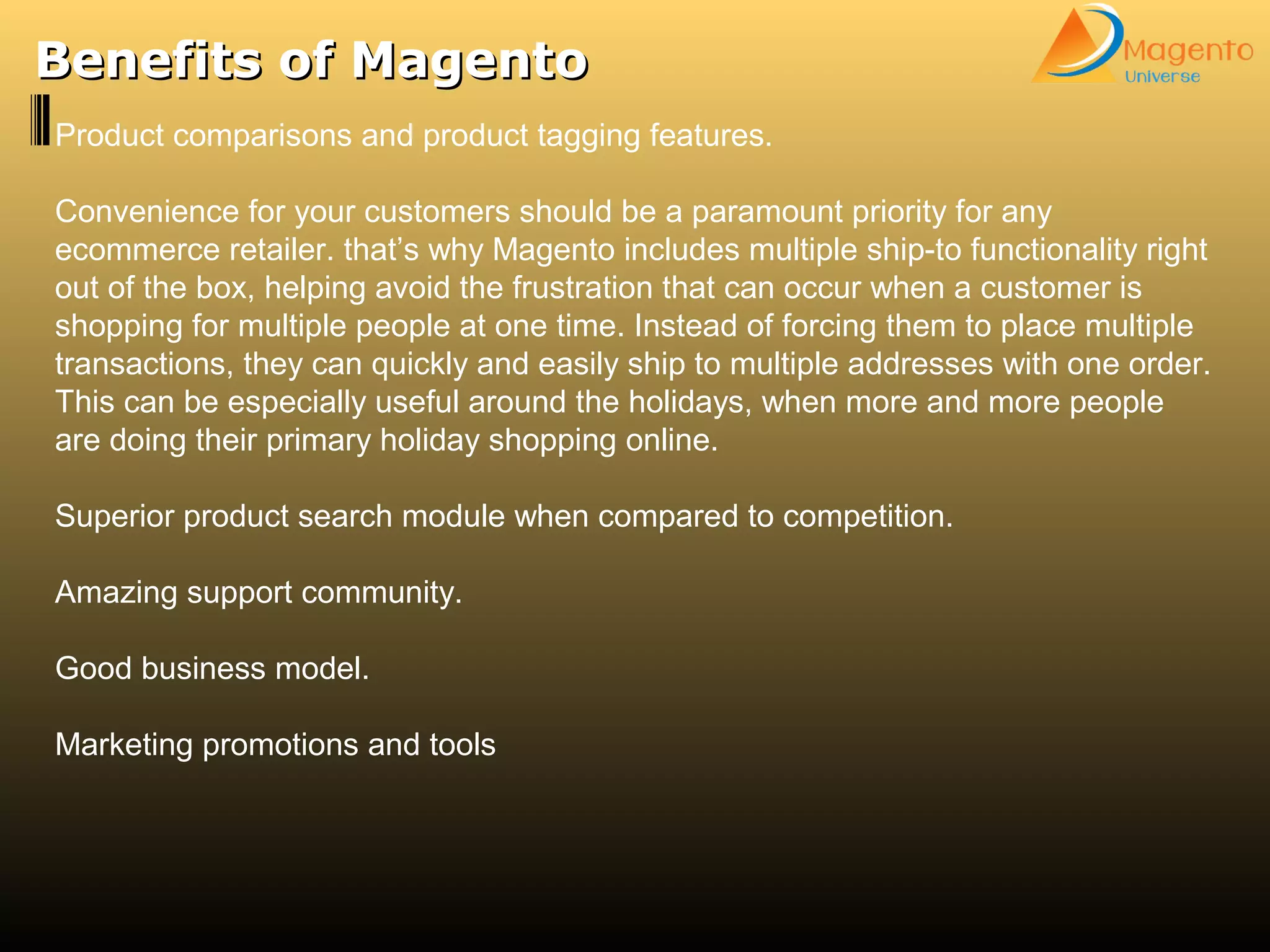 Benefits of Magento

Magento Universe

Product comparisons and product tagging features.

Convenience for your customers should be a paramount priority for any ecommerce retailer. that’s why Magento includes multiple ship-to functionality right out of the box, helping avoid the frustration that can occur when a customer is shopping for multiple people at one time. Instead of forcing them to place multiple transactions, they can quickly and easily ship to multiple addresses with one order. This can be especially useful around the holidays, when more and more people are doing their primary holiday shopping online.

Superior product search module when compared to competition.

Amazing support community.

Good business model.

Marketing promotions and tools